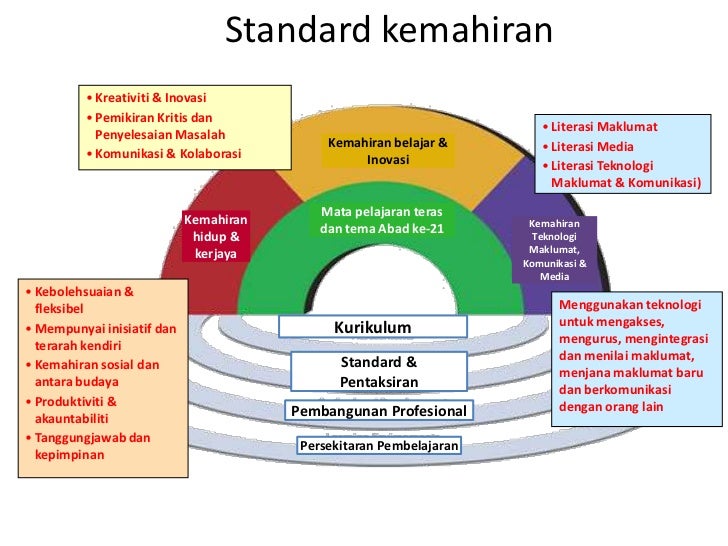 Standard kemahiran

• Kreativiti & Inovasi
• Pemikiran Kritis dan Penyelesaian Masalah
• Komunikasi & Kolaborasi

Kemahiran belajar & Inovasi

• Literasi Maklumat
• Literasi Media
• Literasi Teknologi Maklumat & Komunikasi)

Kemahiran hidup & kerjaya

Mata pelajaran teras dan tema Abad ke-21

Kemahiran Teknologi Maklumat, Komunikasi & Media

• Kebolehsuaian & fleksibel
• Mempunyai inisiatif dan terarah kendiri
• Kemahiran sosial dan antara budaya
• Produktiviti & akauntabiliti
• Tanggungjawab dan kepimpinan

Kurikulum

Standard & Pentaksiran

Pembangunan Profesional

Persekitaran Pembelajaran

Menggunakan teknologi untuk mengakses, mengurus, mengintegrasi dan menilai maklumat, menjana maklumat baru dan berkomunikasi dengan orang lain